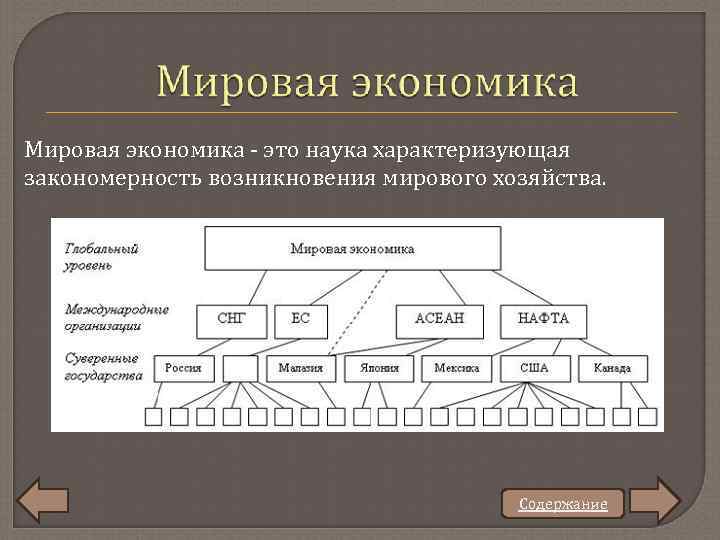 Мировая экономика

Мировая экономика - это наука характеризующая закономерность возникновения мирового хозяйства.

Глобальный уровень

Мировая экономика

Международные организации

СНГ

ЕС

АСЕАН

НАФТА

Суверенные государства

Россия

Малазия

Япония

Мексика

США

Канада

Содержание